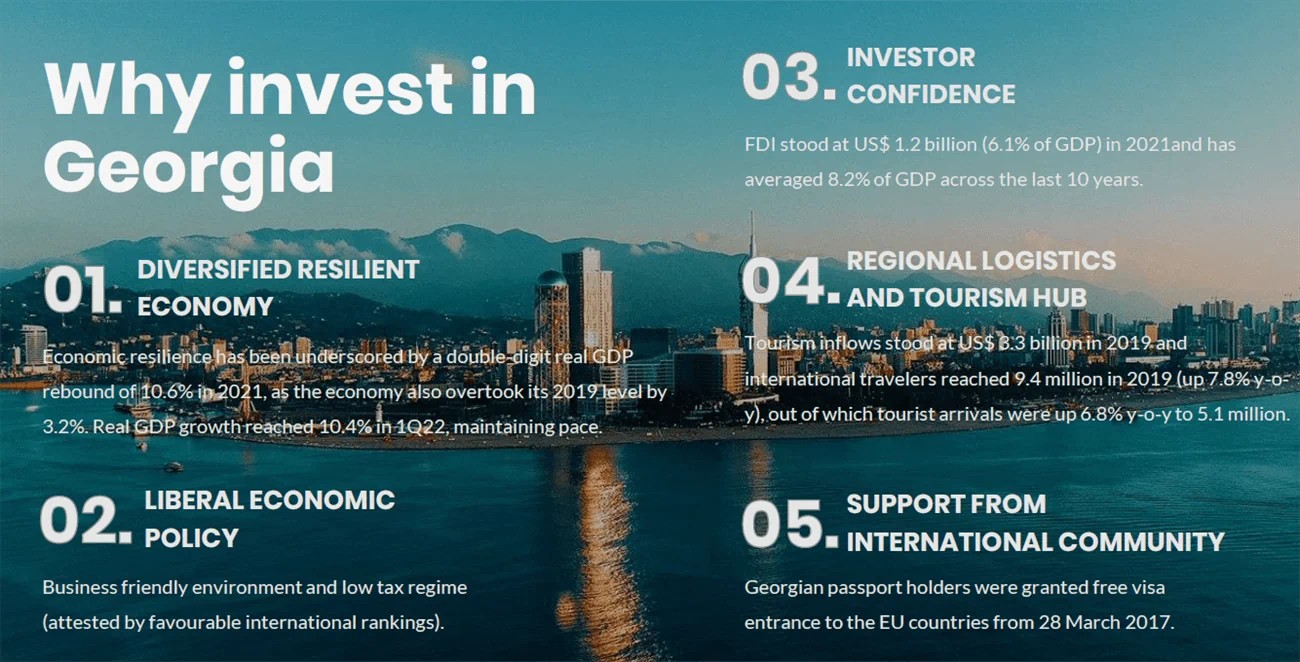 Why invest in Georgia

01. DIVERSIFIED RESILIENT ECONOMY

Economic resilience has been underscored by a double-digit real GDP rebound of 10.6% in 2021, as the economy also overtook its 2019 level by 3.2%. Real GDP growth reached 10.4% in 1Q22, maintaining pace.

02. LIBERAL ECONOMIC POLICY

Business friendly environment and low tax regime (attested by favourable international rankings).

03. INVESTOR CONFIDENCE

FDI stood at US$ 1.2 billion (6.1% of GDP) in 2021and has averaged 8.2% of GDP across the last 10 years.

04. REGIONAL LOGISTICS AND TOURISM HUB

Tourism inflows stood at US$ 3.3 billion in 2019 and international travelers reached 9.4 million in 2019 (up 7.8% y-o-y), out of which tourist arrivals were up 6.8% y-o-y to 5.1 million.

05. SUPPORT FROM INTERNATIONAL COMMUNITY

Georgian passport holders were granted free visa entrance to the EU countries from 28 March 2017.